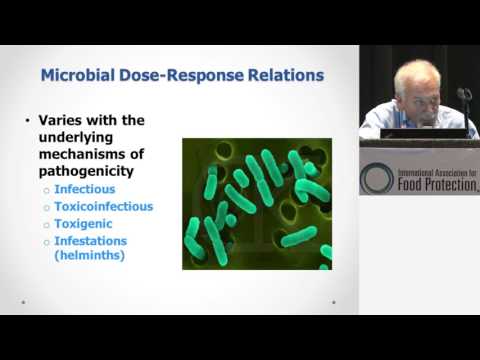 Microbial Dose-Response Relations

• Varies with the underlying mechanisms of pathogenicity
  ○ Infectious
  ○ Toxicoinfectious
  ○ Toxigenic
  ○ Infestations (helminths)

International Association for Food Protection